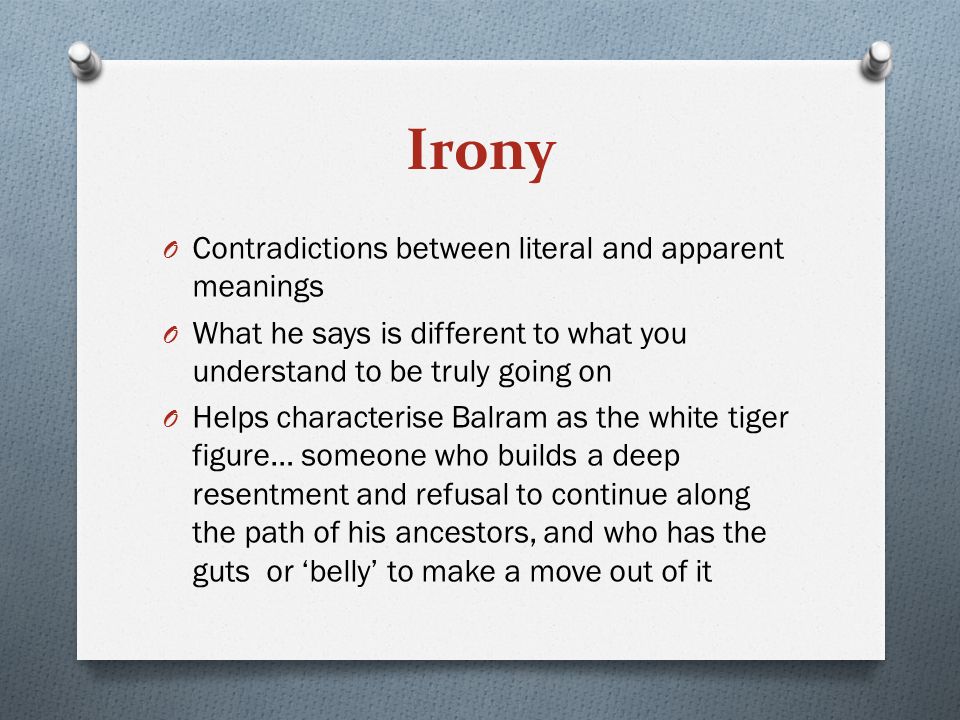 Irony

O Contradictions between literal and apparent meanings

O What he says is different to what you understand to be truly going on

O Helps characterise Balram as the white tiger figure… someone who builds a deep resentment and refusal to continue along the path of his ancestors, and who has the guts  or ‘belly’ to make a move out of it